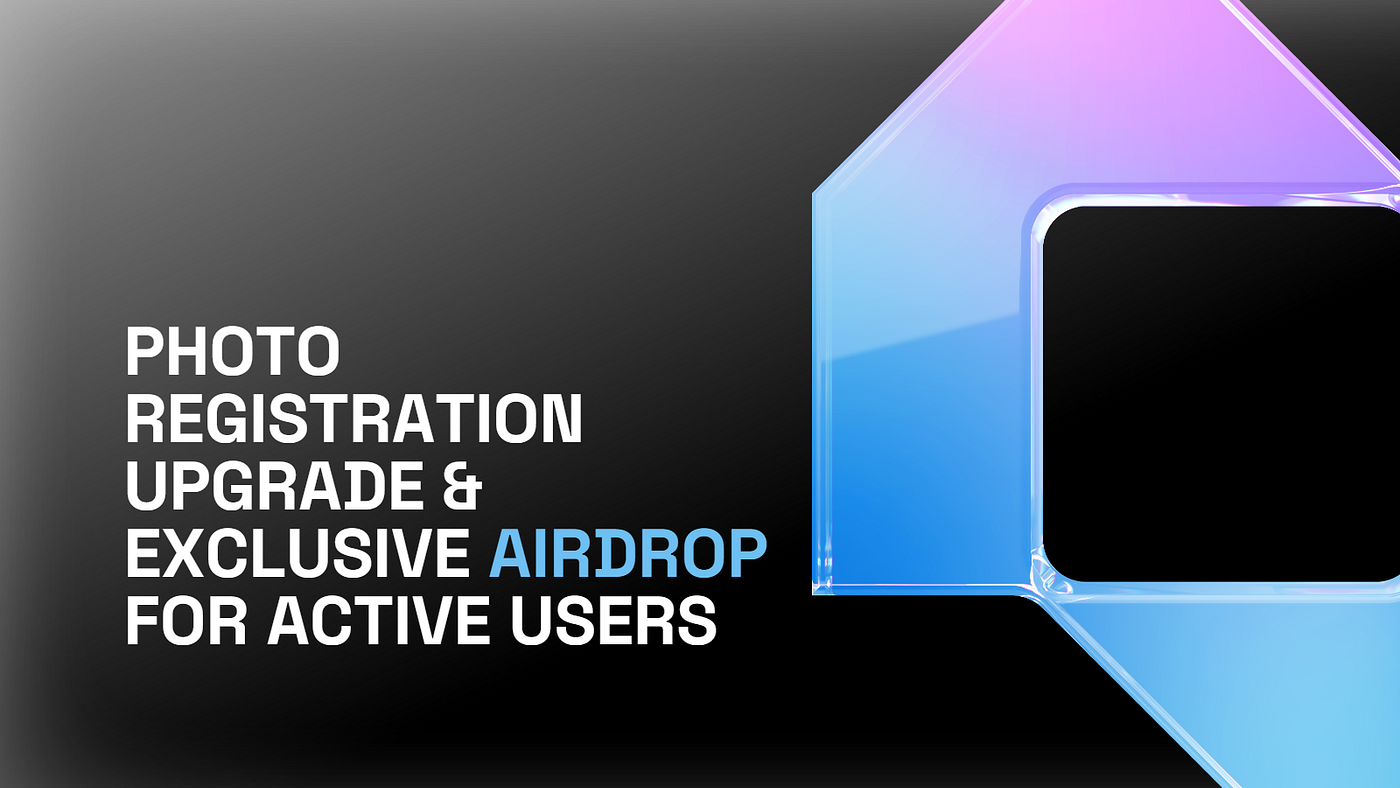 PHOTO REGISTRATION UPGRADE & EXCLUSIVE AIRDROP FOR ACTIVE USERS